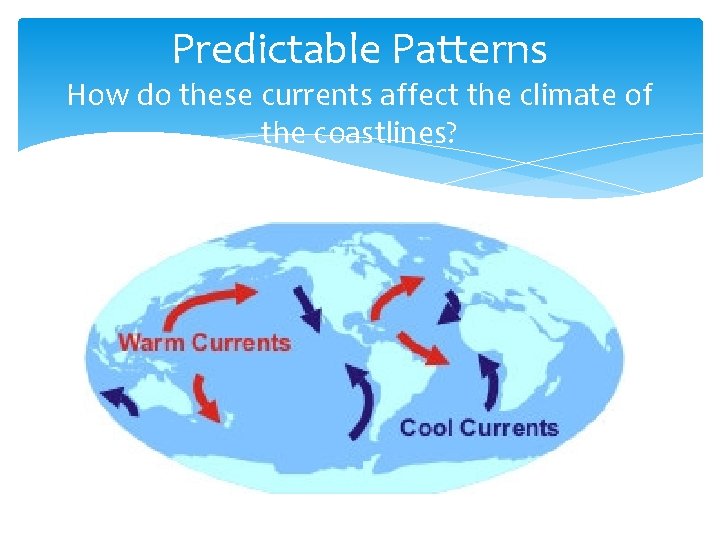 Predictable Patterns
How do these currents affect the climate of the coastlines?

Warm Currents

Cool Currents